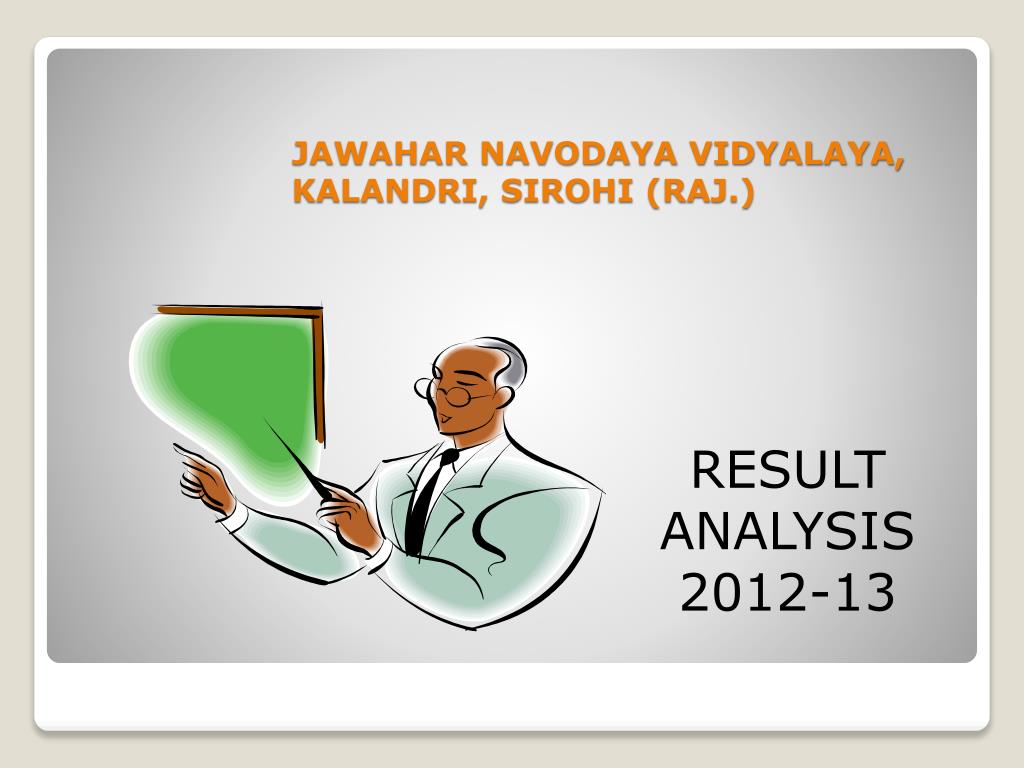 JAWAHAR NAVODAYA VIDYALAYA, KALANDRI, SIROHI (RAJ.)

RESULT ANALYSIS 2012-13